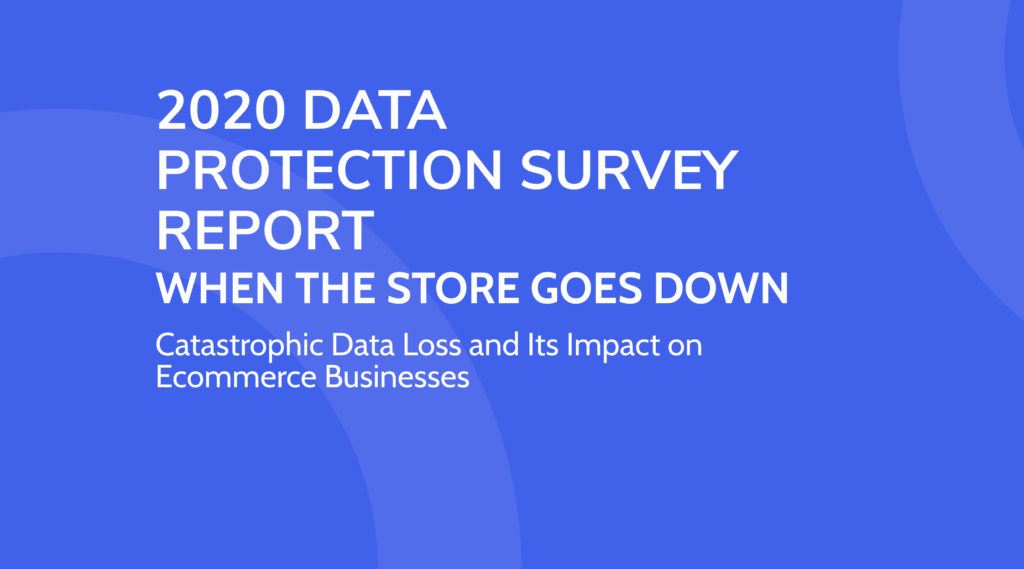 2020 DATA PROTECTION SURVEY REPORT
WHEN THE STORE GOES DOWN

Catastrophic Data Loss and Its Impact on Ecommerce Businesses